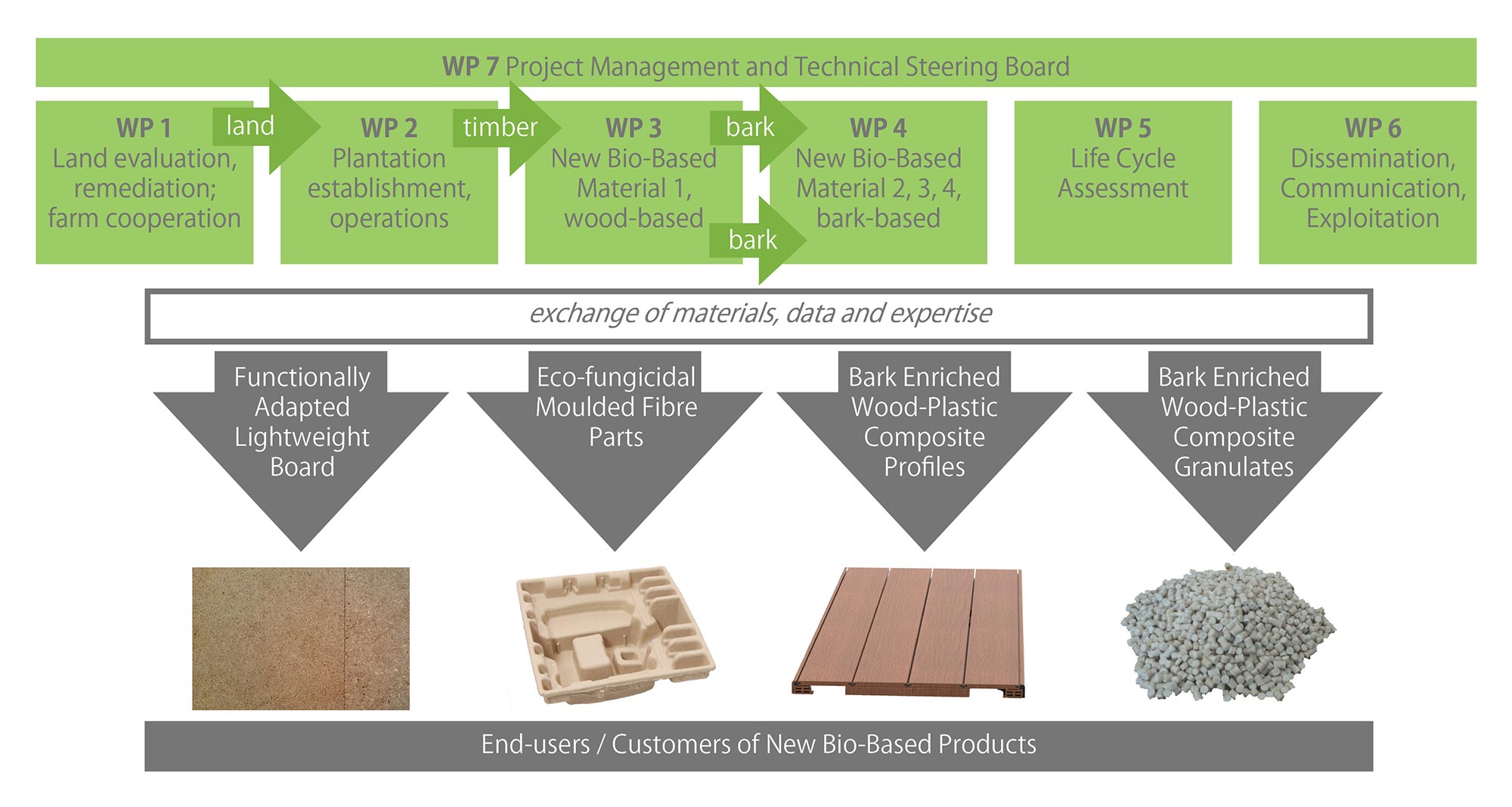 WP 7 Project Management and Technical Steering Board

WP 1
Land evaluation, remediation; farm cooperation

land

WP 2
Plantation establishment, operations

timber

WP 3
New Bio-Based Material 1, wood-based

bark

bark

WP 4
New Bio-Based Material 2, 3, 4, bark-based

WP 5
Life Cycle Assessment

WP 6
Dissemination, Communication, Exploitation

exchange of materials, data and expertise

Functionally Adapted Lightweight Board

Eco-fungicidal Moulded Fibre Parts

Bark Enriched Wood-Plastic Composite Profiles

Bark Enriched Wood-Plastic Composite Granulates

End-users / Customers of New Bio-Based Products